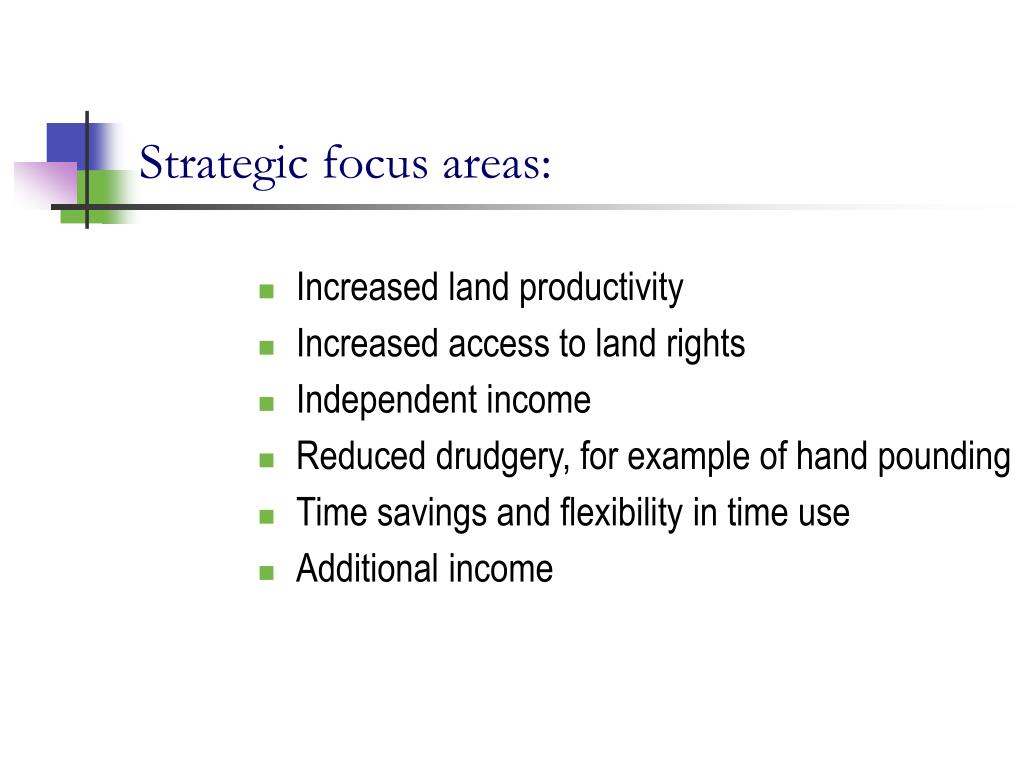 Strategic focus areas:

- Increased land productivity
- Increased access to land rights
- Independent income
- Reduced drudgery, for example of hand pounding
- Time savings and flexibility in time use
- Additional income